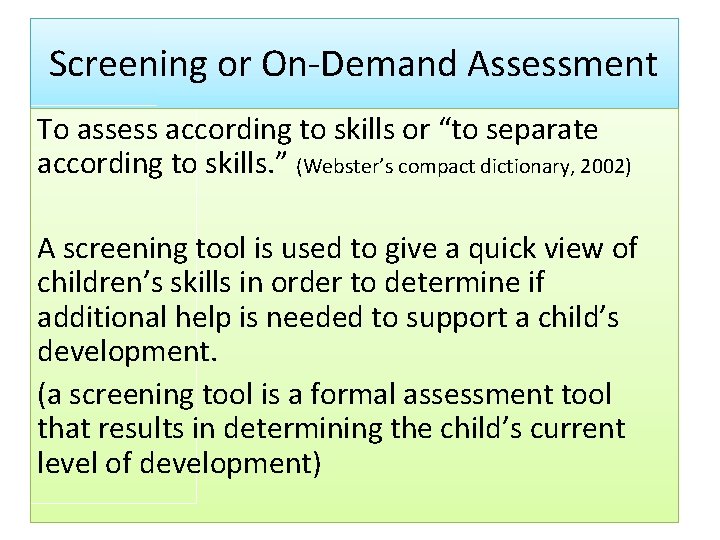 Screening or On-Demand Assessment

To assess according to skills or “to separate according to skills.” (Webster’s compact dictionary, 2002)

A screening tool is used to give a quick view of children’s skills in order to determine if additional help is needed to support a child’s development.

(a screening tool is a formal assessment tool that results in determining the child’s current level of development)